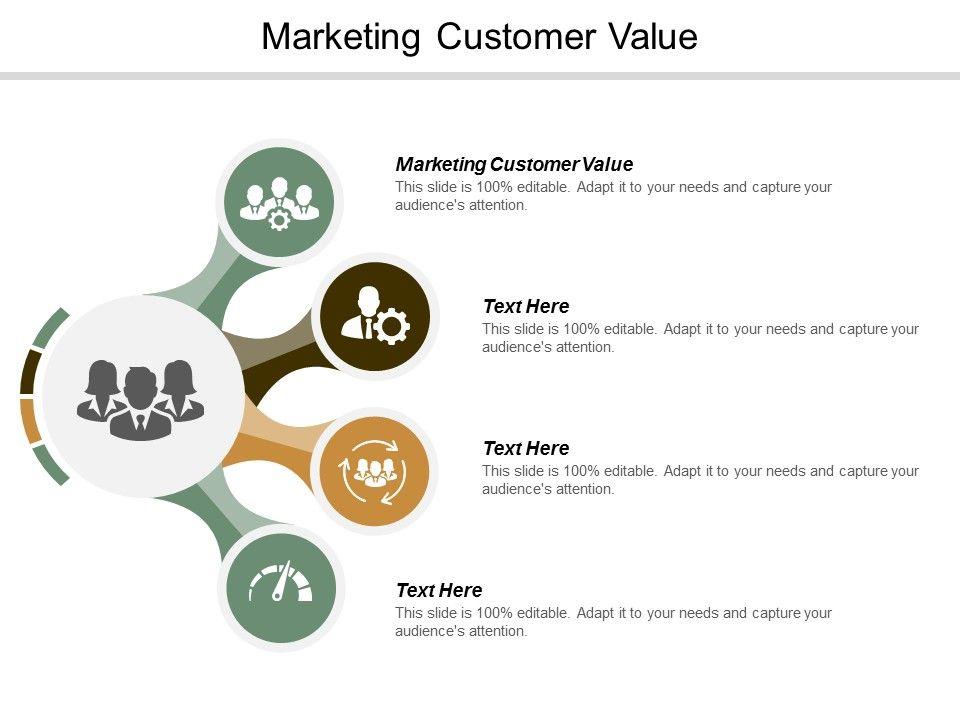 Marketing Customer Value

Marketing Customer Value
This slide is 100% editable. Adapt it to your needs and capture your audience's attention.

Text Here
This slide is 100% editable. Adapt it to your needs and capture your audience's attention.

Text Here
This slide is 100% editable. Adapt it to your needs and capture your audience's attention.

Text Here
This slide is 100% editable. Adapt it to your needs and capture your audience's attention.